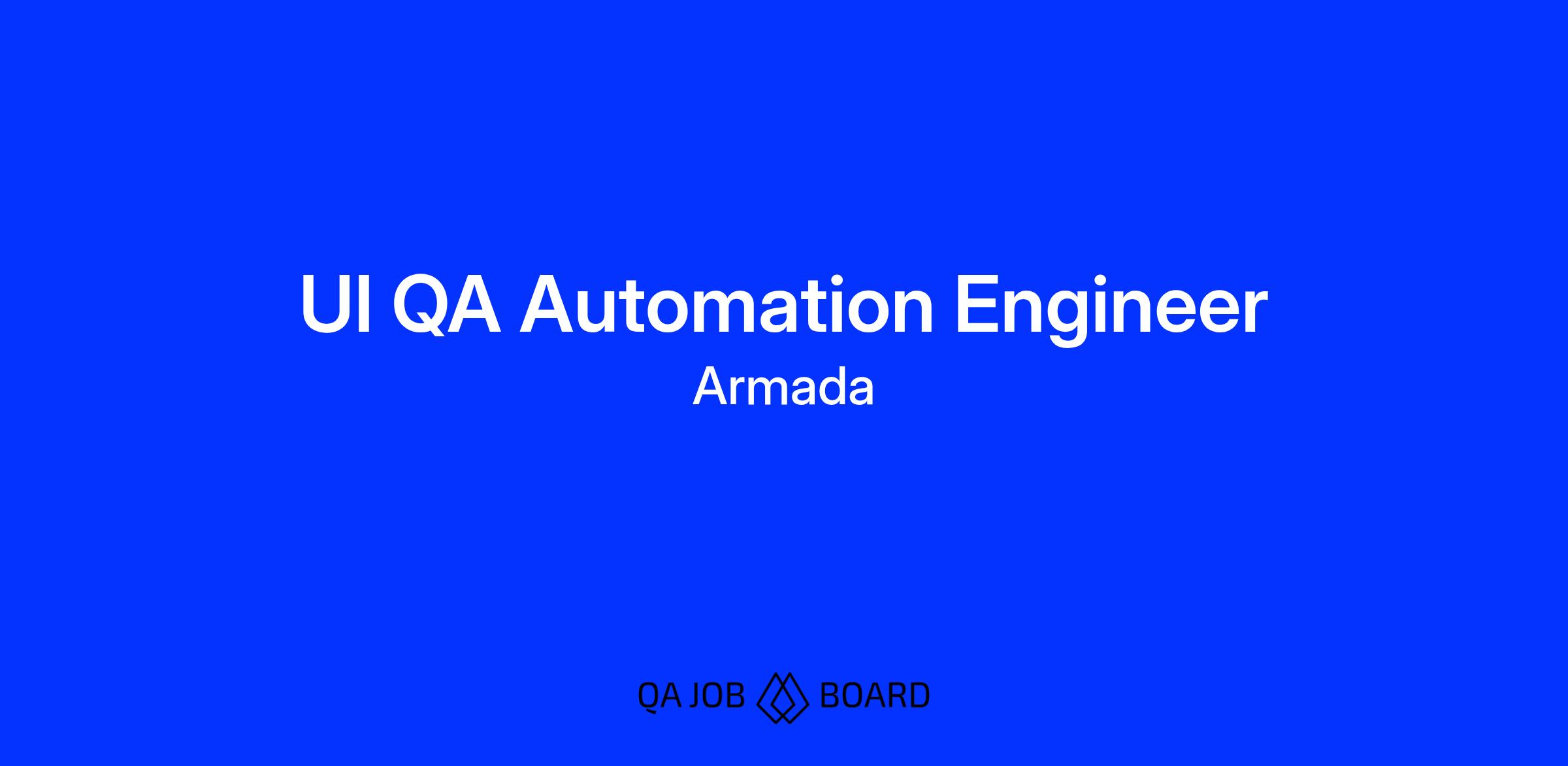 UI QA Automation Engineer
Armada

QA JOB BOARD